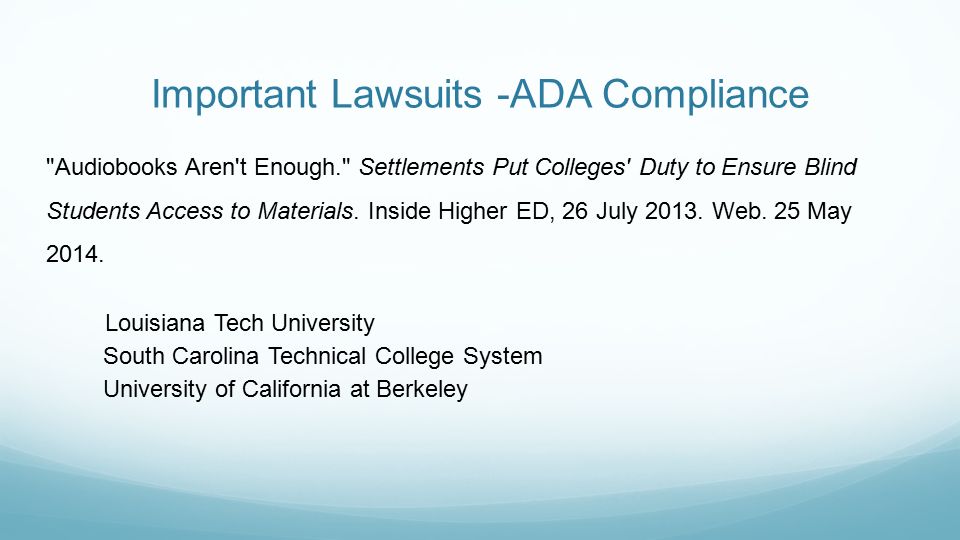 Important Lawsuits -ADA Compliance

"Audiobooks Aren't Enough." Settlements Put Colleges' Duty to Ensure Blind Students Access to Materials. Inside Higher ED, 26 July 2013. Web. 25 May 2014.

Louisiana Tech University
South Carolina Technical College System
University of California at Berkeley